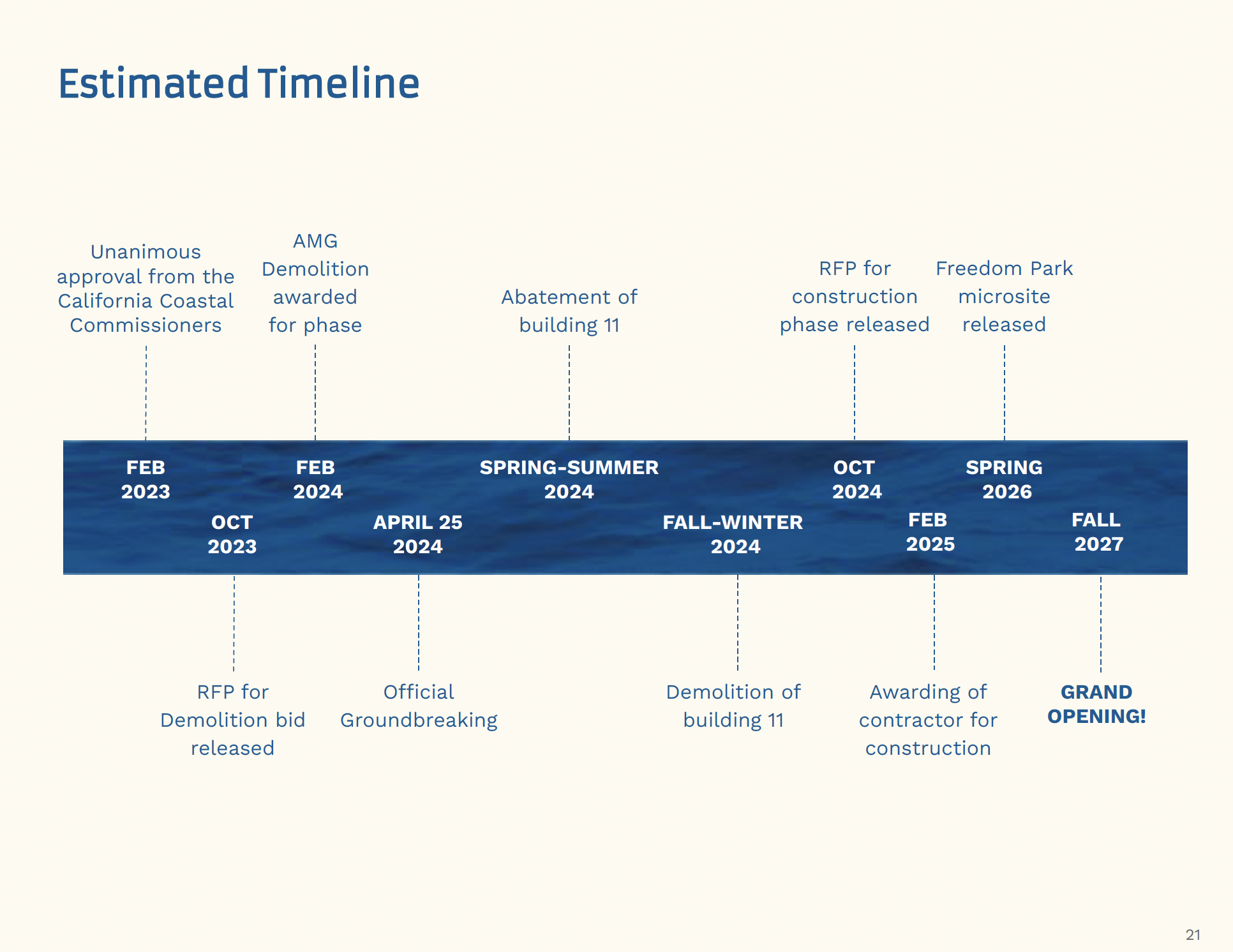 Estimated Timeline

Unanimous approval from the California Coastal Commissioners

AMG Demolition awarded for phase

Abatement of building 11

RFP for construction phase released

Freedom Park microsite released

FEB 2023

OCT 2023

FEB 2024

APRIL 25 2024

SPRING-SUMMER 2024

FALL-WINTER 2024

OCT 2024

FEB 2025

SPRING 2026

FALL 2027

RFP for Demolition bid released

Official Groundbreaking

Demolition of building 11

Awarding of contractor for construction

GRAND OPENING!

21